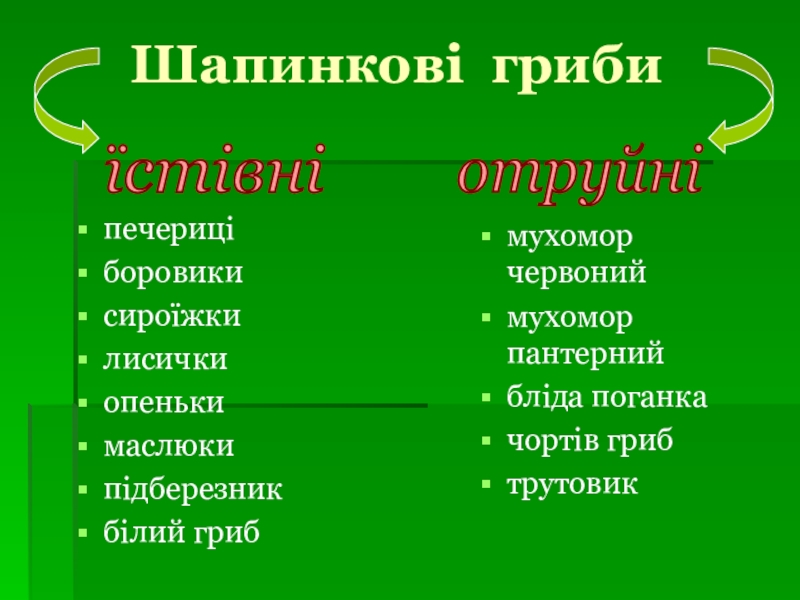 Шапинкові гриби

їстівні

- печериці
- боровики
- сироїжки
- лисички
- опеньки
- маслюки
- підберезник
- білий гриб

отруйні

- мухомор червоний
- мухомор пантерний
- бліда поганка
- чортів гриб
- трутовик